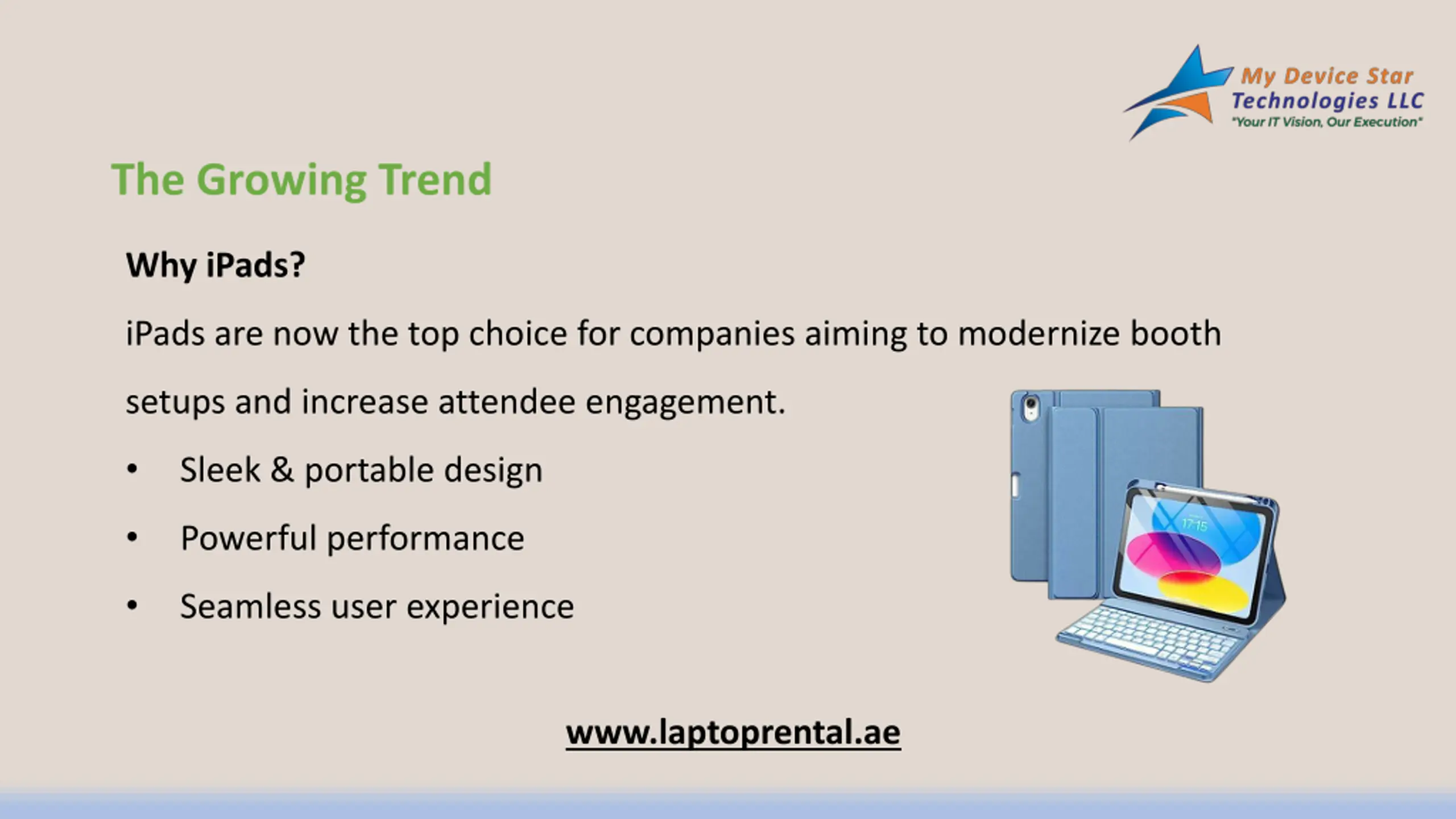 My Device Star Technologies LLC
"Your IT Vision, Our Execution"

The Growing Trend

Why iPads?

iPads are now the top choice for companies aiming to modernize booth setups and increase attendee engagement.

• Sleek & portable design
• Powerful performance
• Seamless user experience

17:15

www.laptoprental.ae